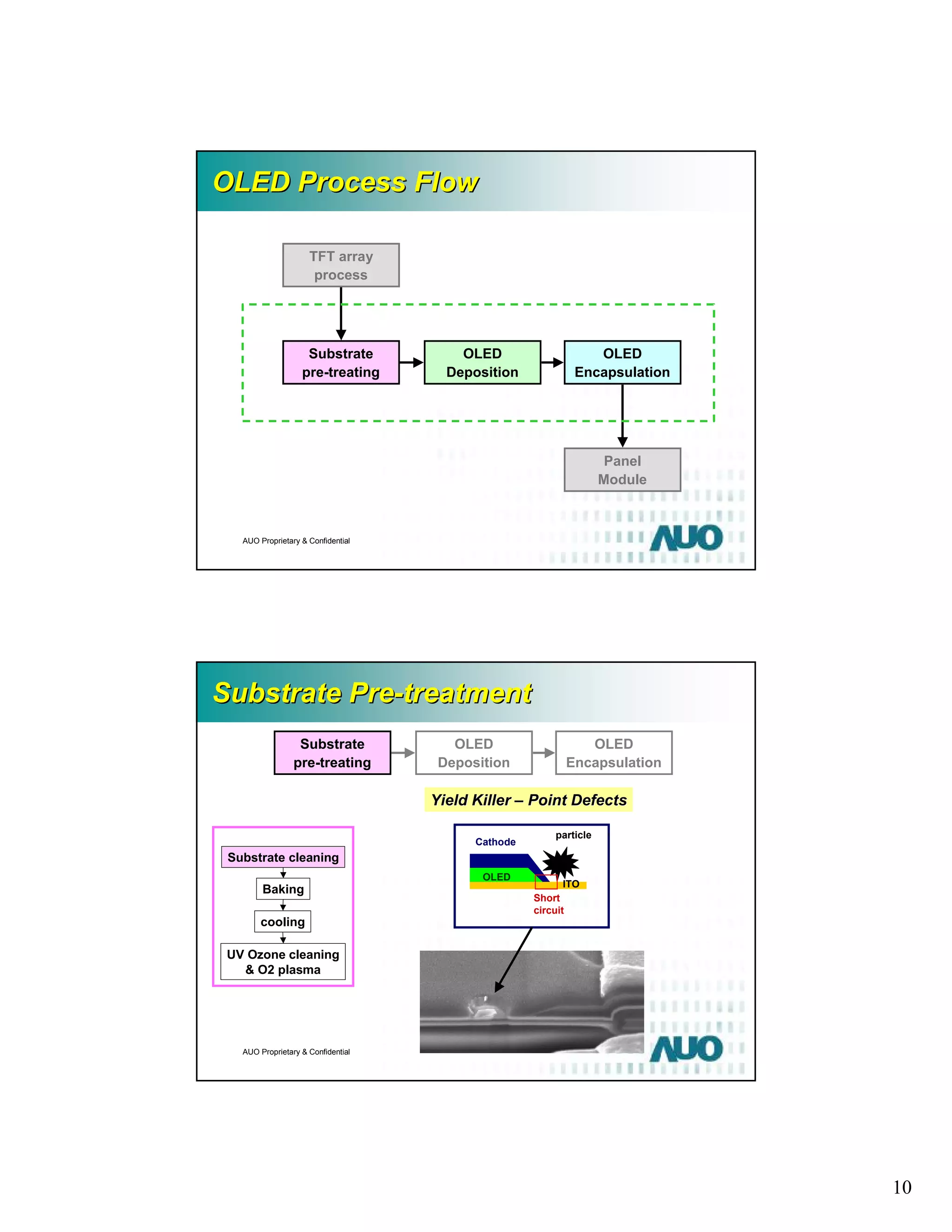 OLED Process Flow

TFT array process

Substrate pre-treating

OLED Deposition

OLED Encapsulation

Panel Module

AUO Proprietary & Confidential

AUO

Substrate Pre-treatment

Substrate pre-treating

OLED Deposition

OLED Encapsulation

Yield Killer – Point Defects

Substrate cleaning

Baking

cooling

UV Ozone cleaning & O2 plasma

Cathode

particle

OLED

ITO

Short circuit

AUO Proprietary & Confidential

AUO

10